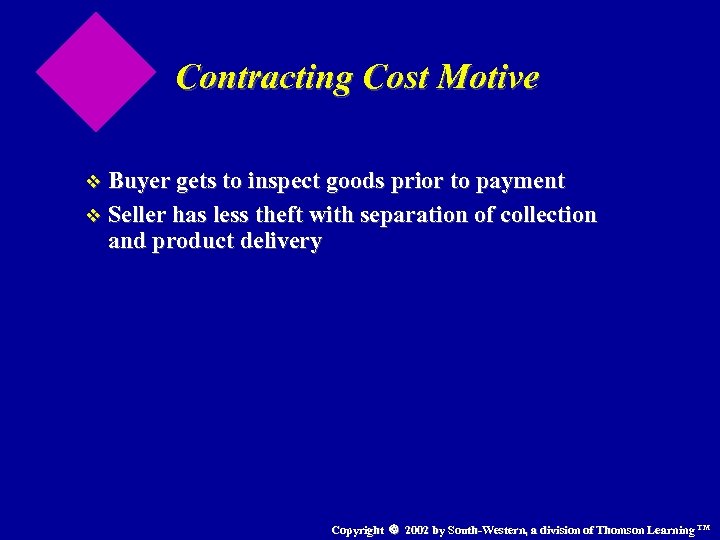 Contracting Cost Motive

❖ Buyer gets to inspect goods prior to payment
❖ Seller has less theft with separation of collection and product delivery

Copyright © 2002 by South-Western, a division of Thomson Learning ™